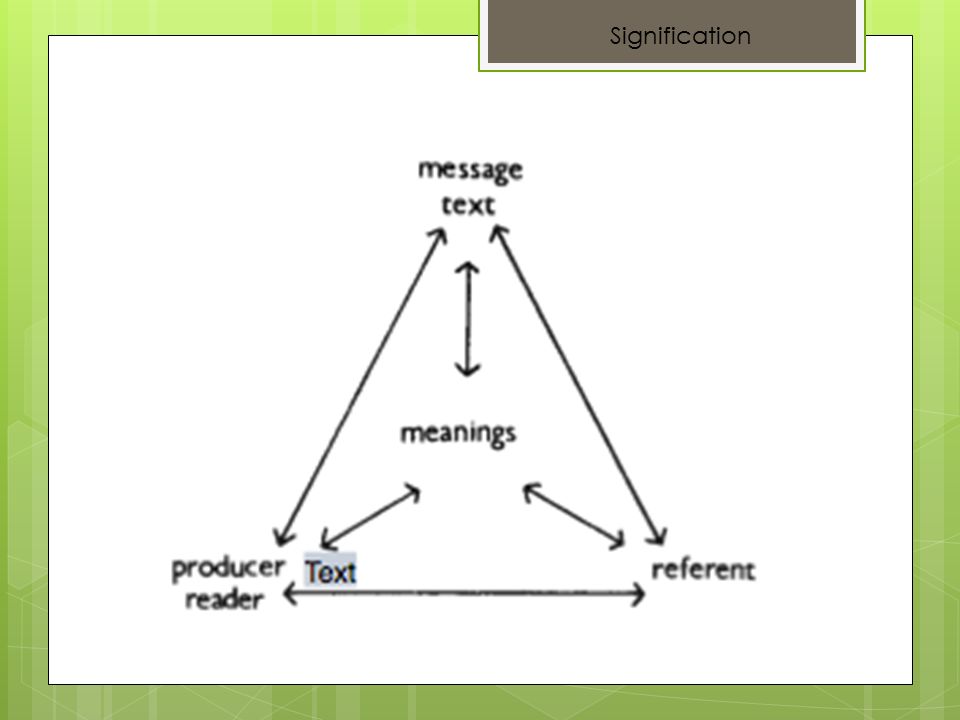 Signification

message
text

meanings

producer
reader

Text

referent